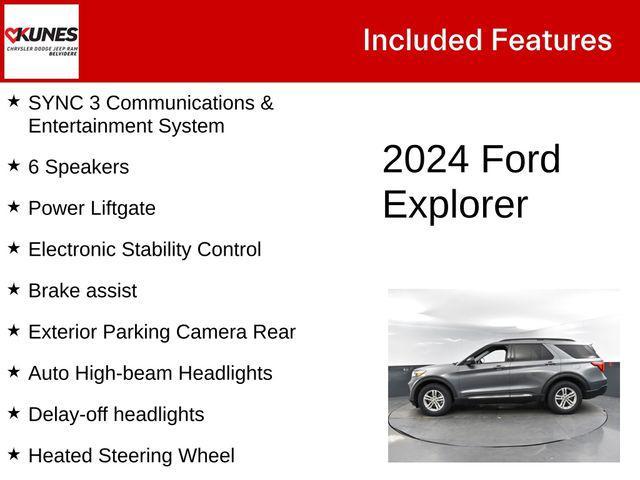 KUNES
CHRYSLER DODGE JEEP RAM
BELVIDERE

Included Features

★ SYNC 3 Communications & Entertainment System

★ 6 Speakers

★ Power Liftgate

★ Electronic Stability Control

★ Brake assist

★ Exterior Parking Camera Rear

★ Auto High-beam Headlights

★ Delay-off headlights

★ Heated Steering Wheel

2024 Ford Explorer